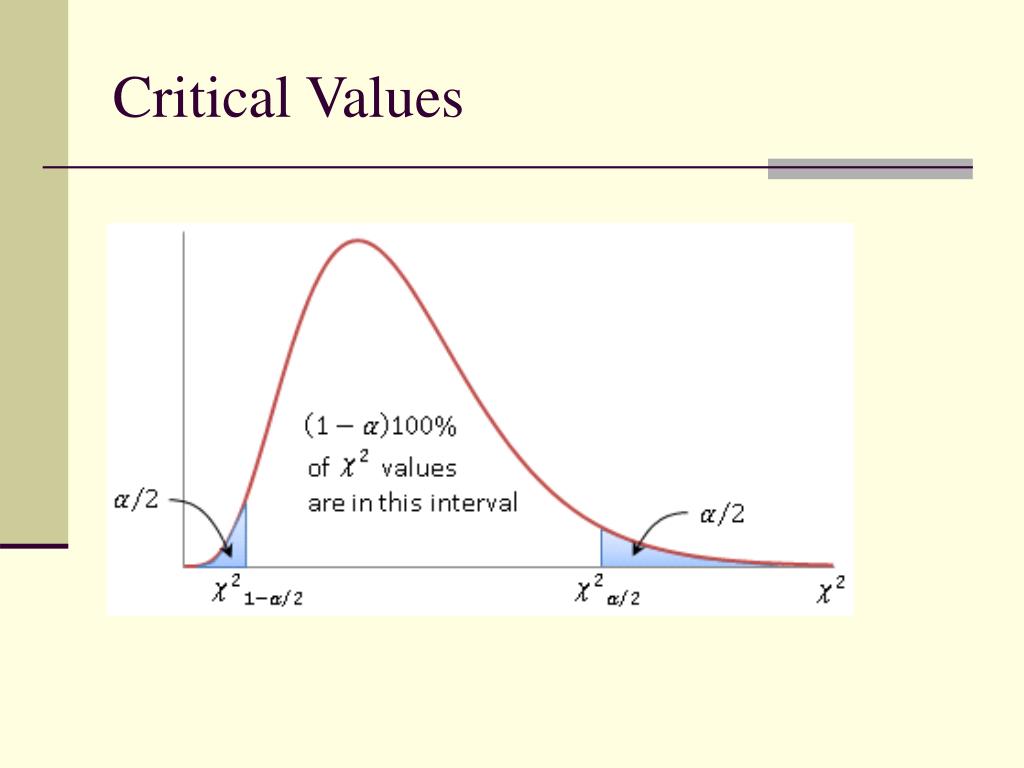 Critical Values

$(1-\alpha)100\%$ of $\chi^2$ values are in this interval

$\alpha/2$

$\alpha/2$

$\chi^2_{1-\alpha/2}$

$\chi^2_{\alpha/2}$

$\chi^2$